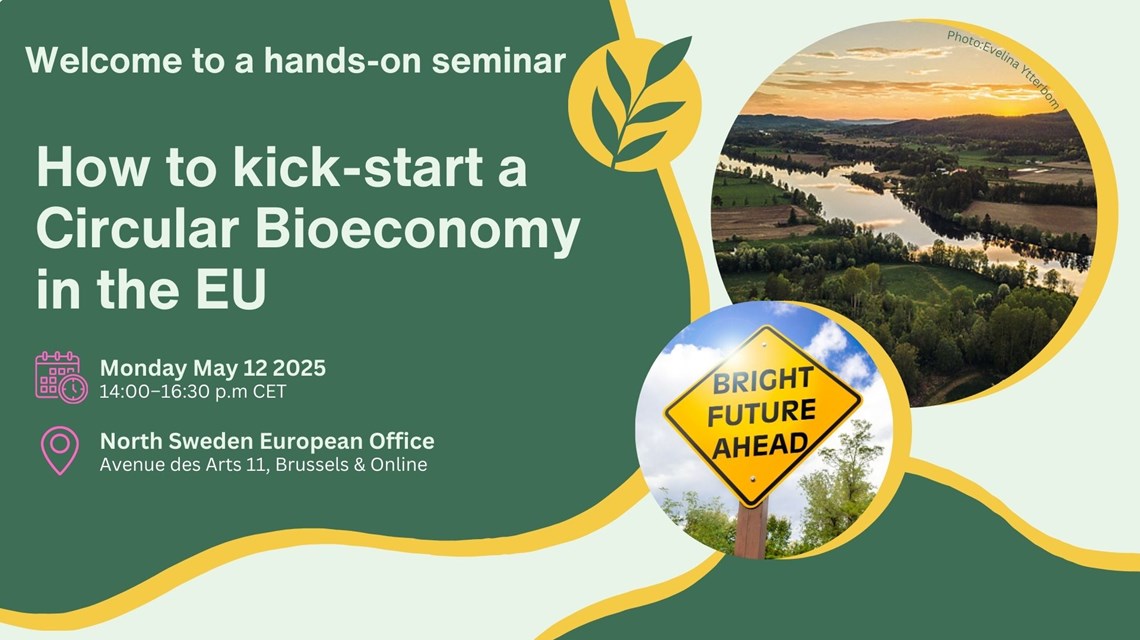 Welcome to a hands-on seminar

How to kick-start a Circular Bioeconomy in the EU

Monday May 12 2025
14:00–16:30 p.m CET

North Sweden European Office
Avenue des Arts 11, Brussels & Online

Photo:Evelina Ytterbom

BRIGHT FUTURE AHEAD